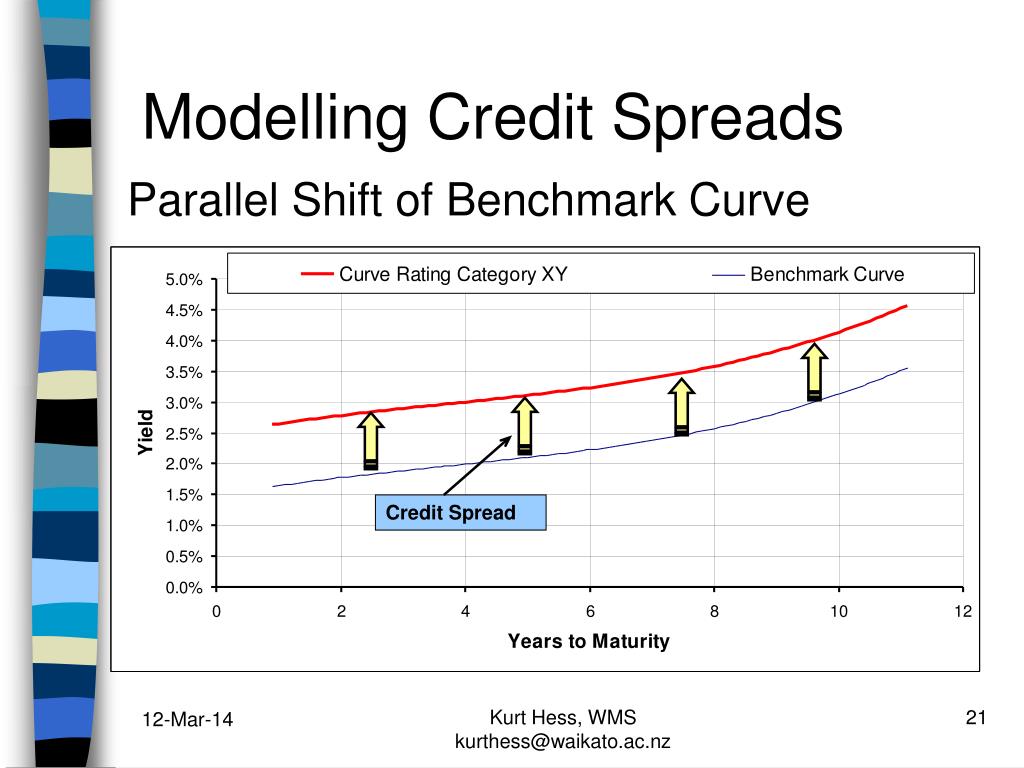 Modelling Credit Spreads

Parallel Shift of Benchmark Curve

Curve Rating Category XY
Benchmark Curve

5.0%
4.5%
4.0%
3.5%
3.0%
2.5%
2.0%
1.5%
1.0%
0.5%
0.0%

Yield

Credit Spread

0 2 4 6 8 10 12

Years to Maturity

12-Mar-14

Kurt Hess, WMS
kurthess@waikato.ac.nz

21